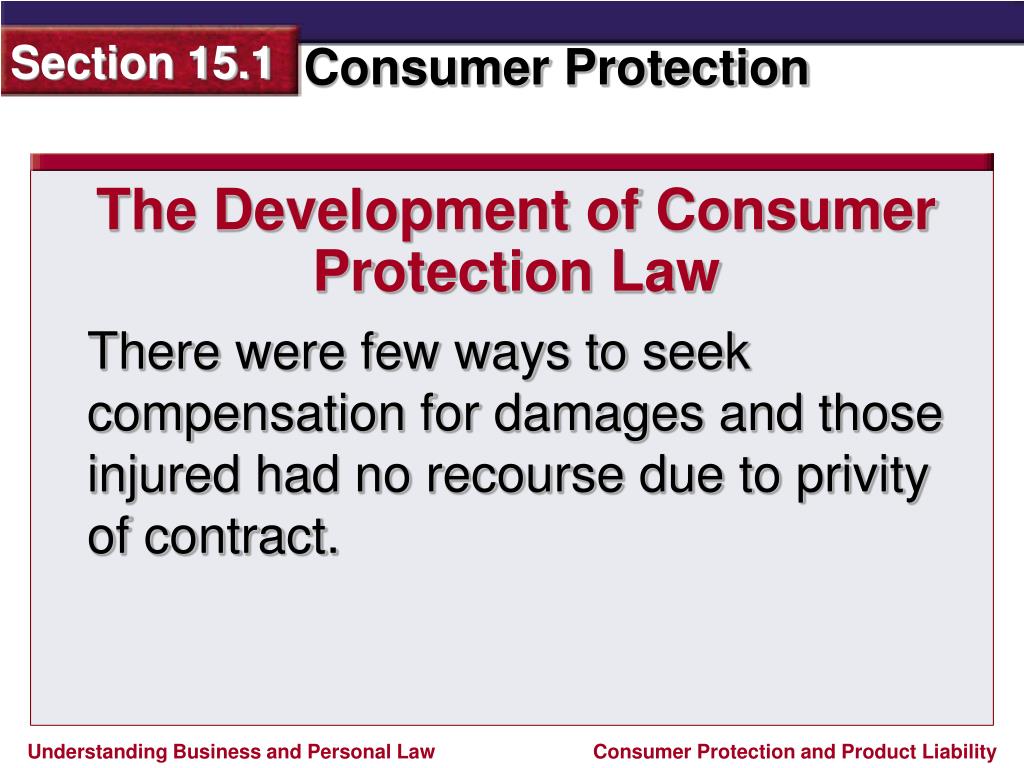 Section 15.1 Consumer Protection

The Development of Consumer Protection Law

There were few ways to seek compensation for damages and those injured had no recourse due to privity of contract.

Understanding Business and Personal Law

Consumer Protection and Product Liability